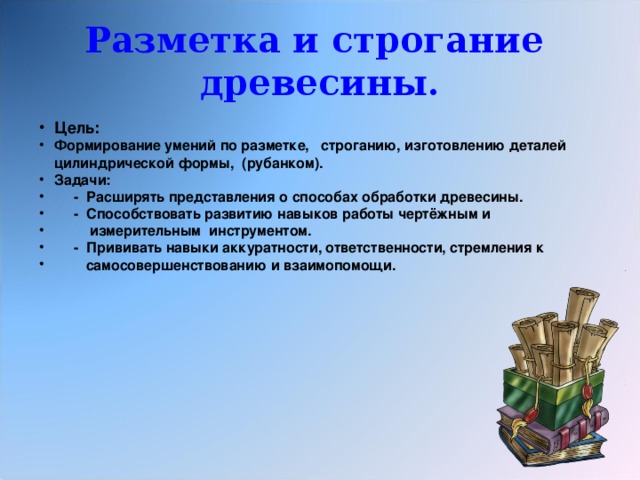 Разметка и строгание древесины.

• Цель:
• Формирование умений по разметке, строганию, изготовлению деталей цилиндрической формы, (рубанком).
• Задачи:
• - Расширять представления о способах обработки древесины.
• - Способствовать развитию навыков работы чертёжным и
• измерительным инструментом.
• - Прививать навыки аккуратности, ответственности, стремления к
• самосовершенствованию и взаимопомощи.